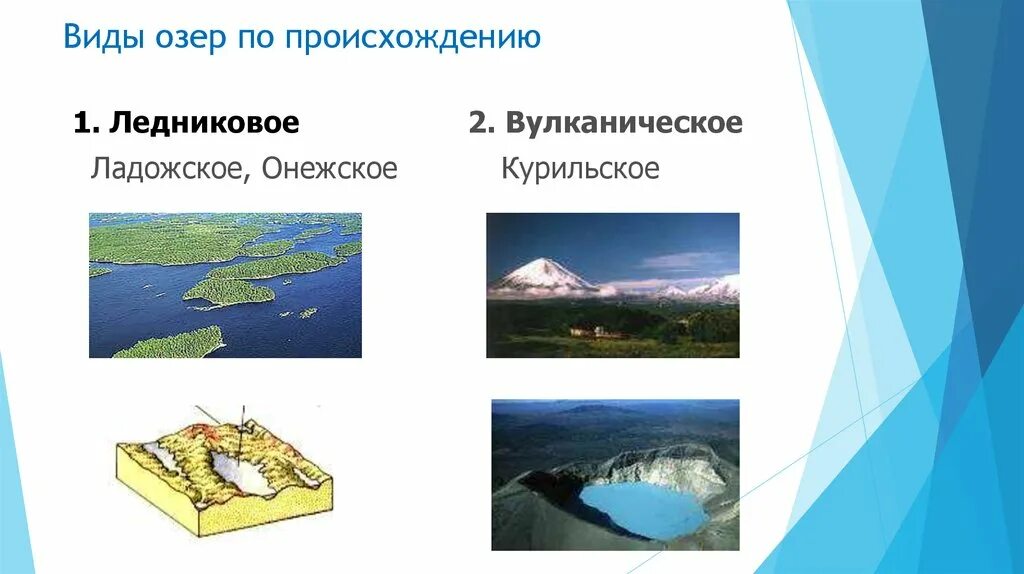 Виды озер по происхождению

1. Ледниковое

Ладожское, Онежское

2. Вулканическое

Курильское